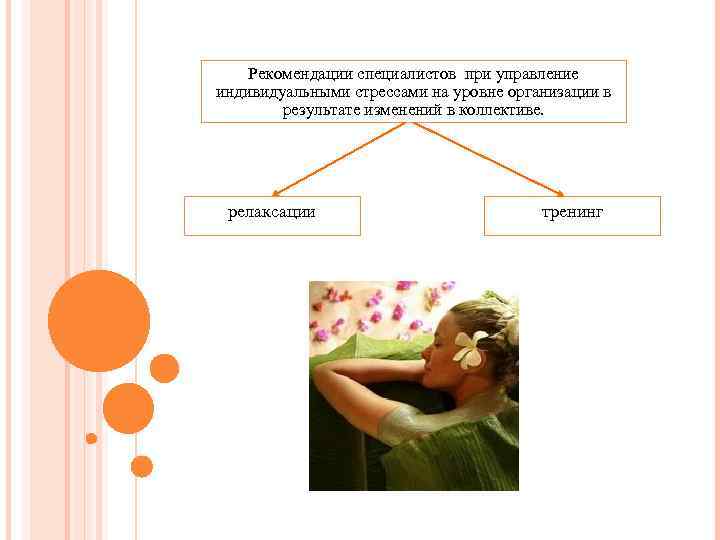 Рекомендации специалистов при управление индивидуальными стрессами на уровне организации в результате изменений в коллективе.

релаксации

тренинг